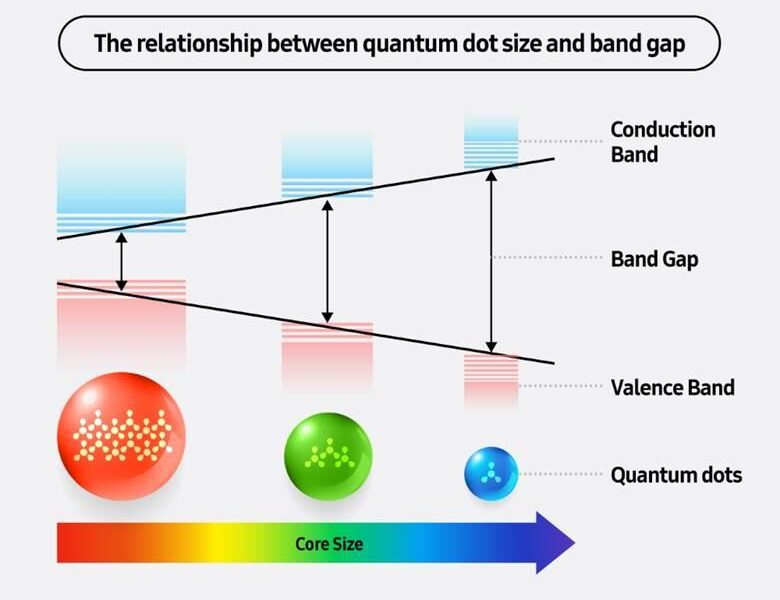 The relationship between quantum dot size and band gap

Conduction Band

Band Gap

Valence Band

Quantum dots

Core Size